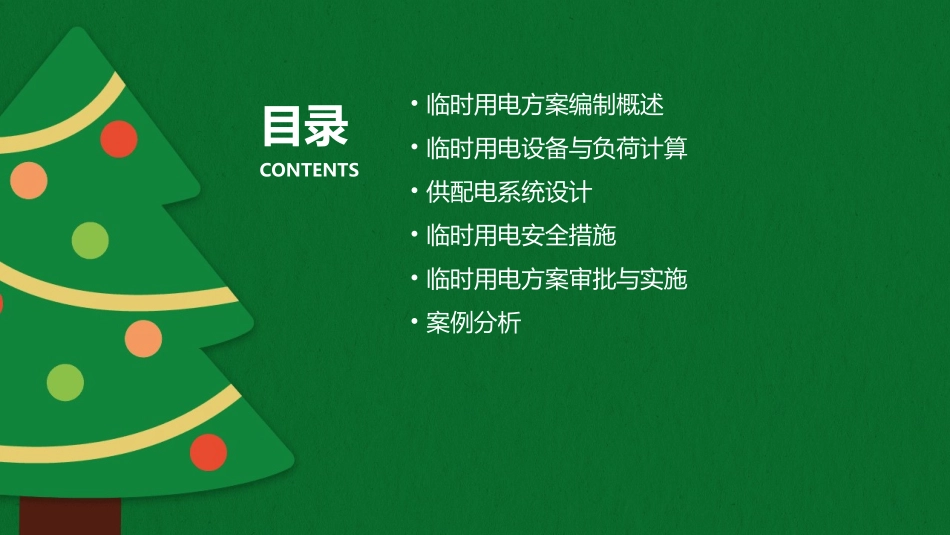 目录
CONTENTS

• 临时用电方案编制概述
• 临时用电设备与负荷计算
• 供配电系统设计
• 临时用电安全措施
• 临时用电方案审批与实施
• 案例分析